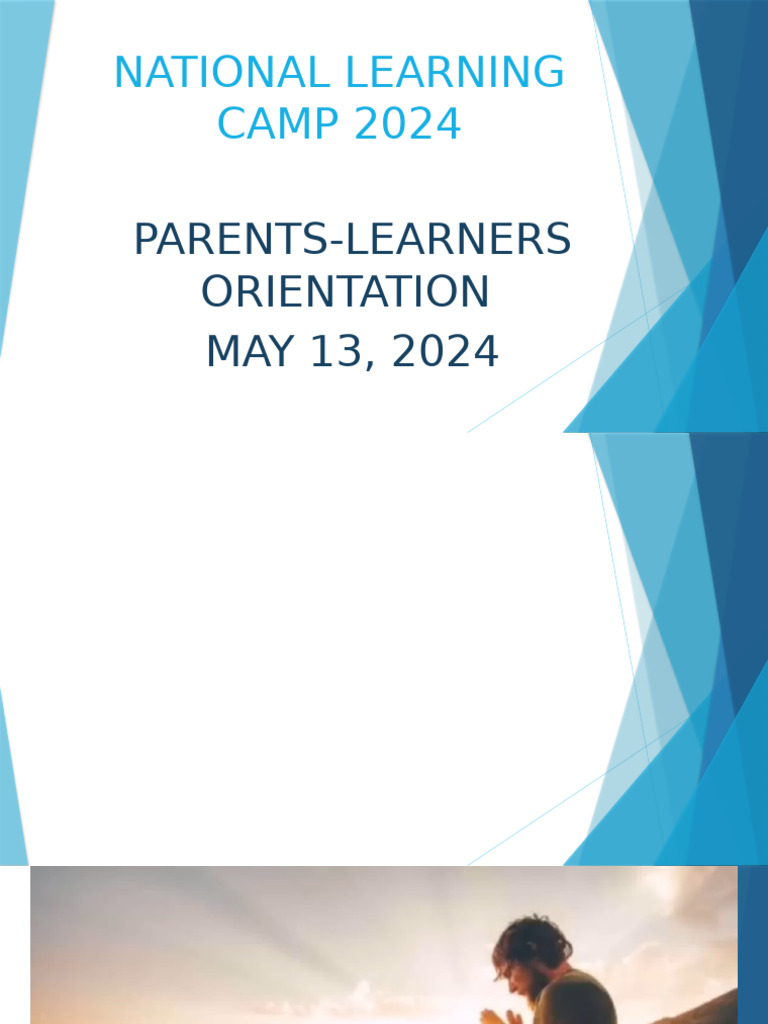 NATIONAL LEARNING CAMP 2024

PARENTS-LEARNERS ORIENTATION

MAY 13, 2024